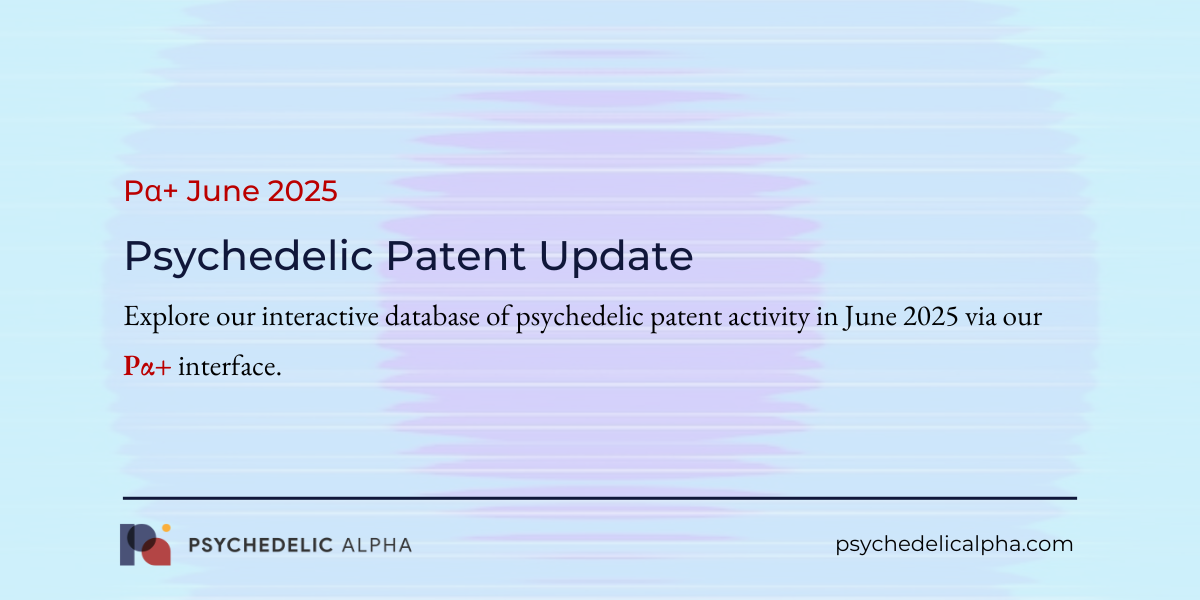 Pα+ June 2025

Psychedelic Patent Update

Explore our interactive database of psychedelic patent activity in June 2025 via our Pα+ interface.

PSYCHEDELIC ALPHA

psychedelicalpha.com